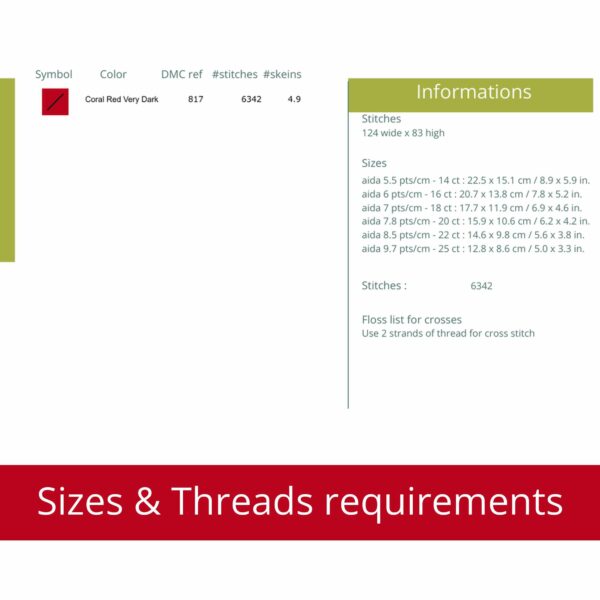 | Symbol | Color | DMC ref | #stitches | #skeins |
|---|---|---|---|---|
| / | Coral Red Very Dark | 817 | 6342 | 4.9 |

Informations

Stitches
124 wide x 83 high

Sizes
aida 5.5 pts/cm - 14 ct : 22.5 x 15.1 cm / 8.9 x 5.9 in.
aida 6 pts/cm - 16 ct : 20.7 x 13.8 cm / 7.8 x 5.2 in.
aida 7 pts/cm - 18 ct : 17.7 x 11.9 cm / 6.9 x 4.6 in.
aida 7.8 pts/cm - 20 ct : 15.9 x 10.6 cm / 6.2 x 4.2 in.
aida 8.5 pts/cm - 22 ct : 14.6 x 9.8 cm / 5.6 x 3.8 in.
aida 9.7 pts/cm - 25 ct : 12.8 x 8.6 cm / 5.0 x 3.3 in.

Stitches : 6342

Floss list for crosses
Use 2 strands of thread for cross stitch

Sizes & Threads requirements